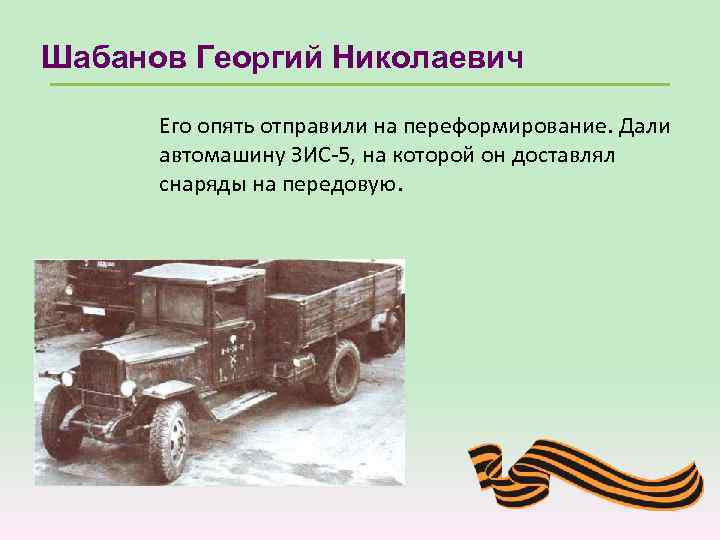 Шабанов Георгий Николаевич

Его опять отправили на переформирование. Дали автомашину ЗИС-5, на которой он доставлял снаряды на передовую.